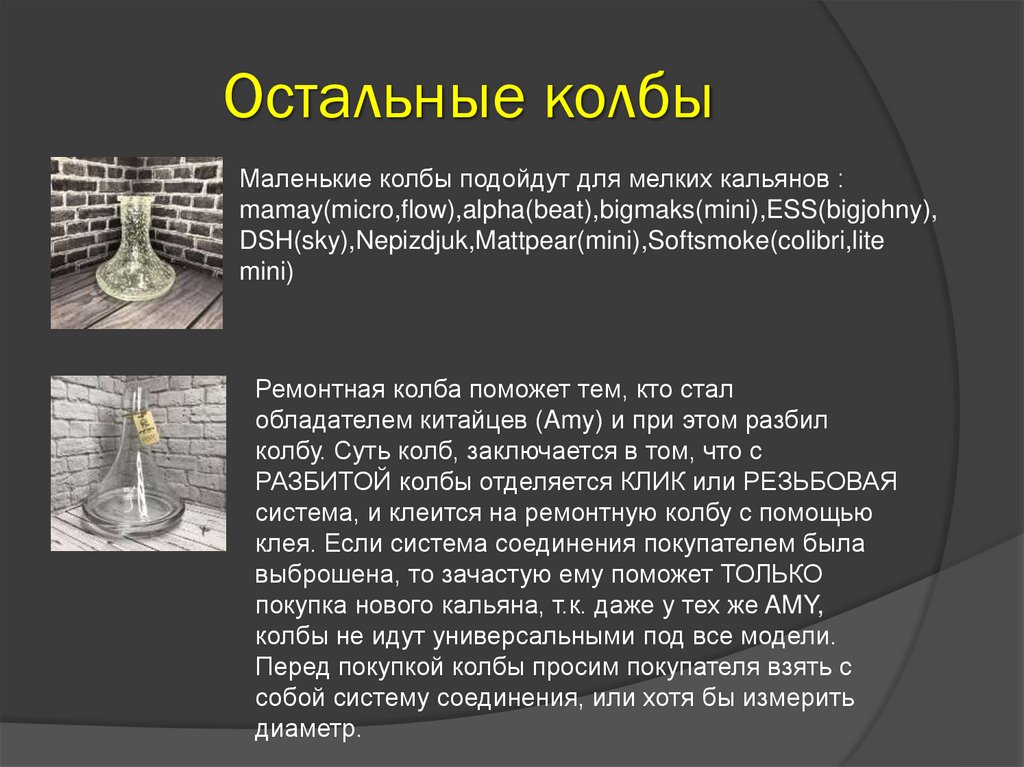 Остальные колбы

Маленькие колбы подойдут для мелких кальянов : mamay(micro,flow),alpha(beat),bigmaks(mini),ESS(bigjohny), DSH(sky),Nepizdjuk,Mattpear(mini),Softsmoke(colibri,lite mini)

Ремонтная колба поможет тем, кто стал обладателем китайцев (Amy) и при этом разбил колбу. Суть колб, заключается в том, что с РАЗБИТОЙ колбы отделяется КЛИК или РЕЗЬБОВАЯ система, и клеится на ремонтную колбу с помощью клея. Если система соединения покупателем была выброшена, то зачастую ему поможет ТОЛЬКО покупка нового кальяна, т.к. даже у тех же AMY, колбы не идут универсальными под все модели. Перед покупкой колбы просим покупателя взять с собой систему соединения, или хотя бы измерить диаметр.